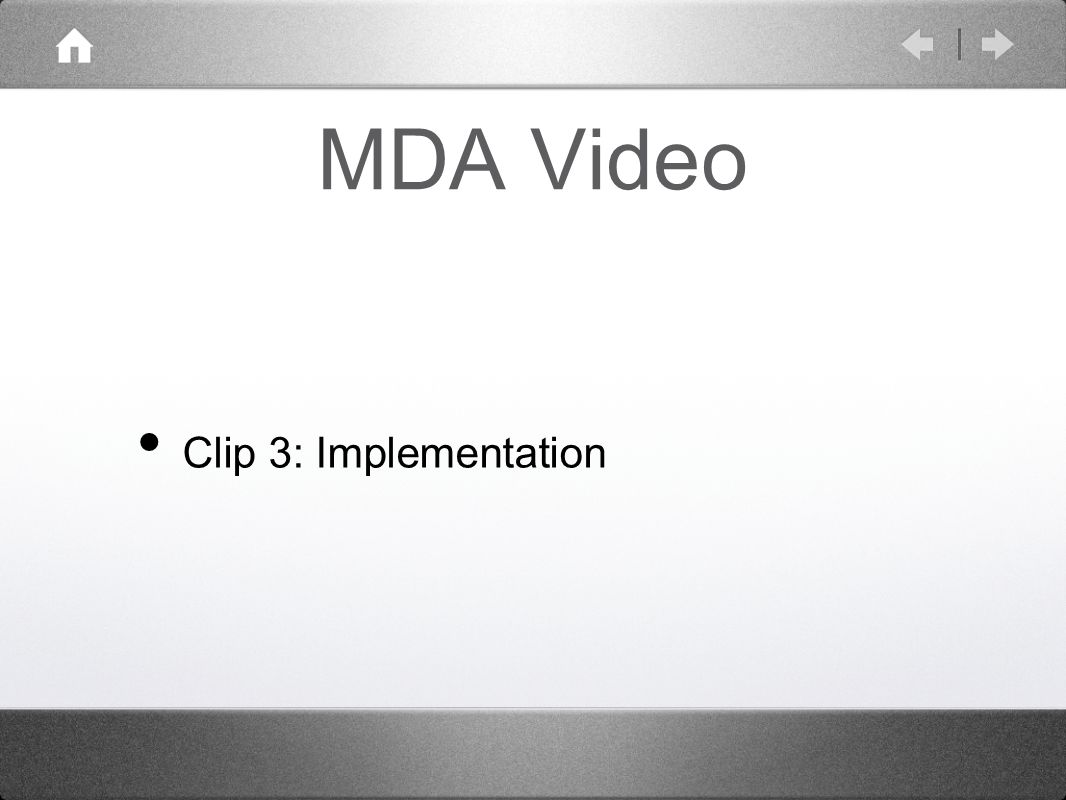 MDA Video

• Clip 3: Implementation